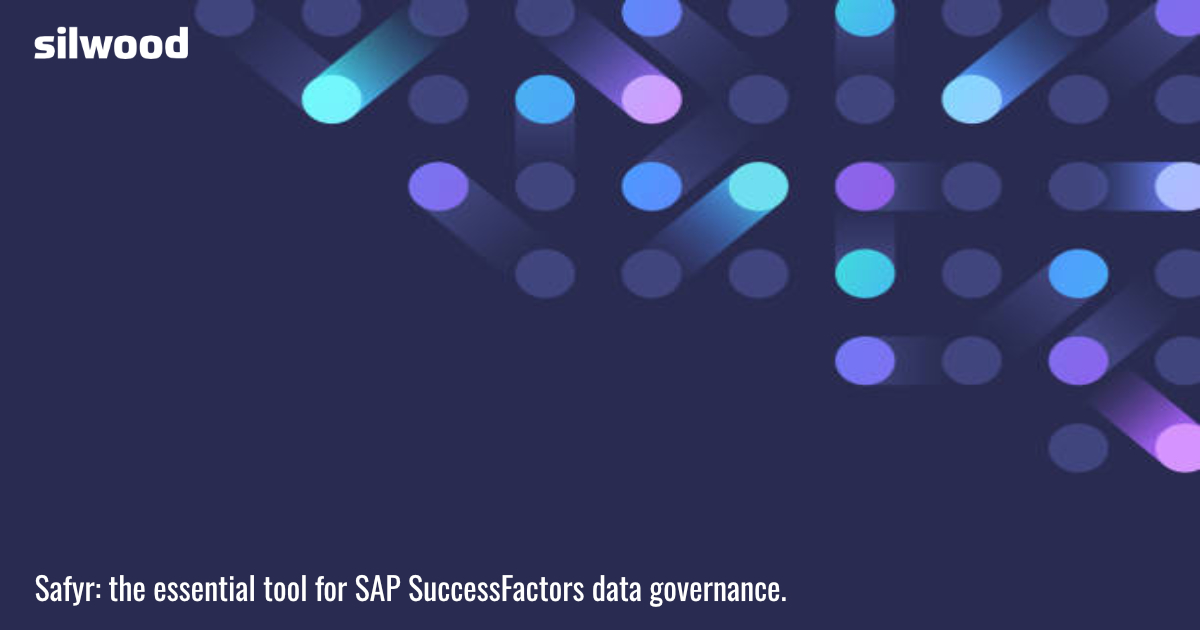 silwood

Safyr: the essential tool for SAP SuccessFactors data governance.